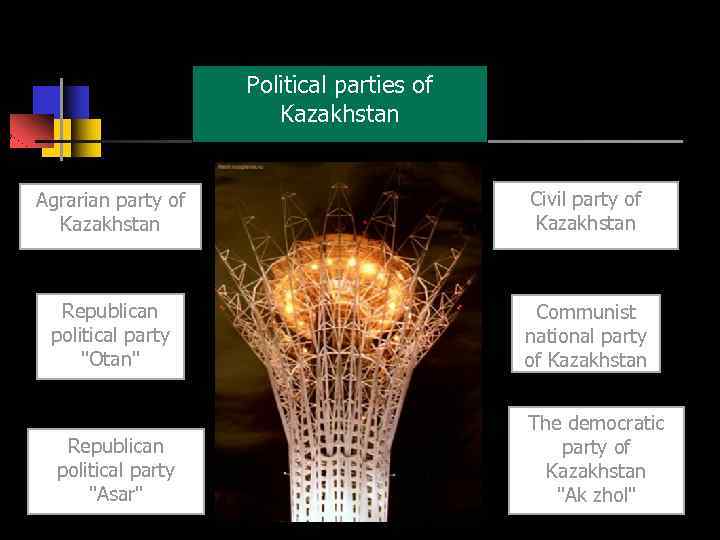 Political parties of Kazakhstan

Agrarian party of Kazakhstan

Republican political party "Otan"

Republican political party "Asar"

Civil party of Kazakhstan

Communist national party of Kazakhstan

The democratic party of Kazakhstan "Ak zhol"